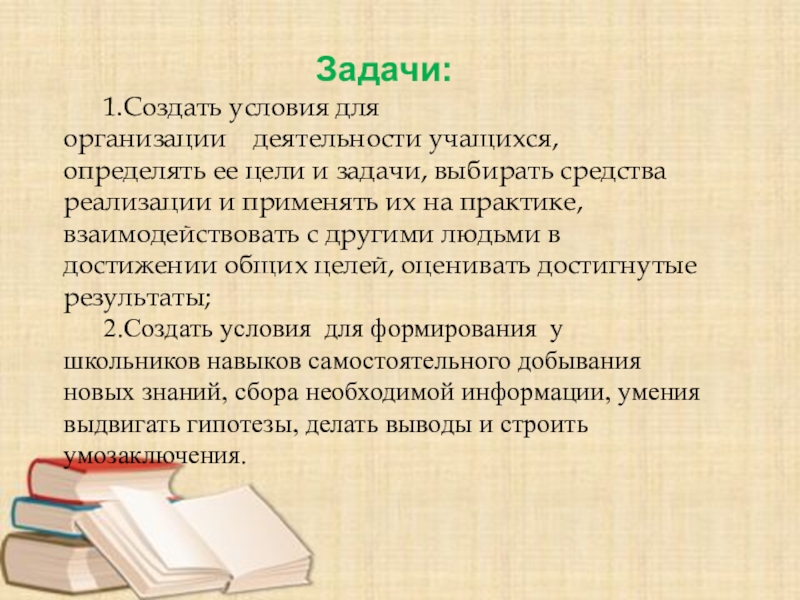 Задачи:

1.Создать условия для организации деятельности учащихся, определять ее цели и задачи, выбирать средства реализации и применять их на практике, взаимодействовать с другими людьми в достижении общих целей, оценивать достигнутые результаты;

2.Создать условия для формирования у школьников навыков самостоятельного добывания новых знаний, сбора необходимой информации, умения выдвигать гипотезы, делать выводы и строить умозаключения.